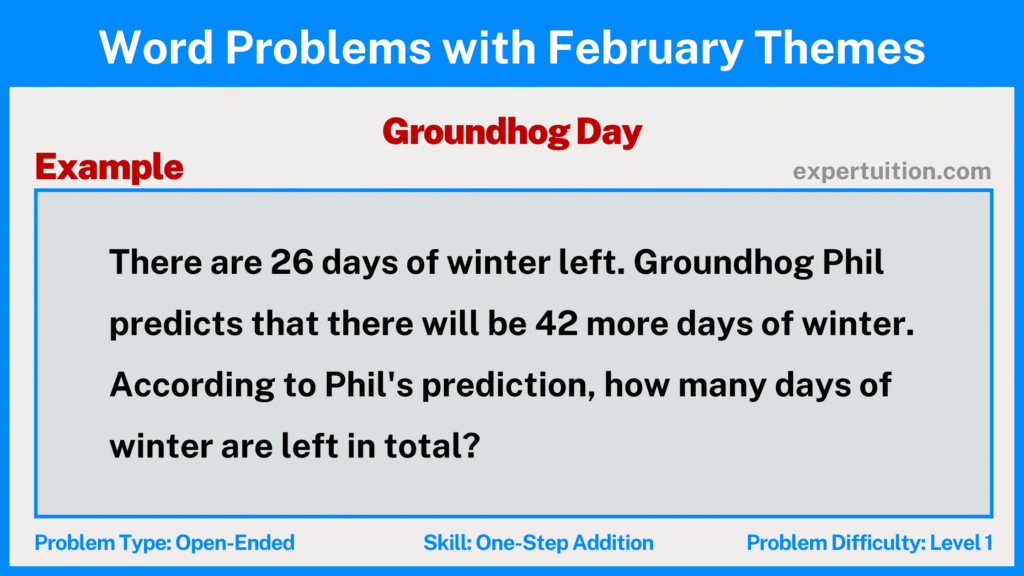 Word Problems with February Themes

Groundhog Day

Example

expertuition.com

There are 26 days of winter left. Groundhog Phil predicts that there will be 42 more days of winter. According to Phil's prediction, how many days of winter are left in total?

Problem Type: Open-Ended

Skill: One-Step Addition

Problem Difficulty: Level 1